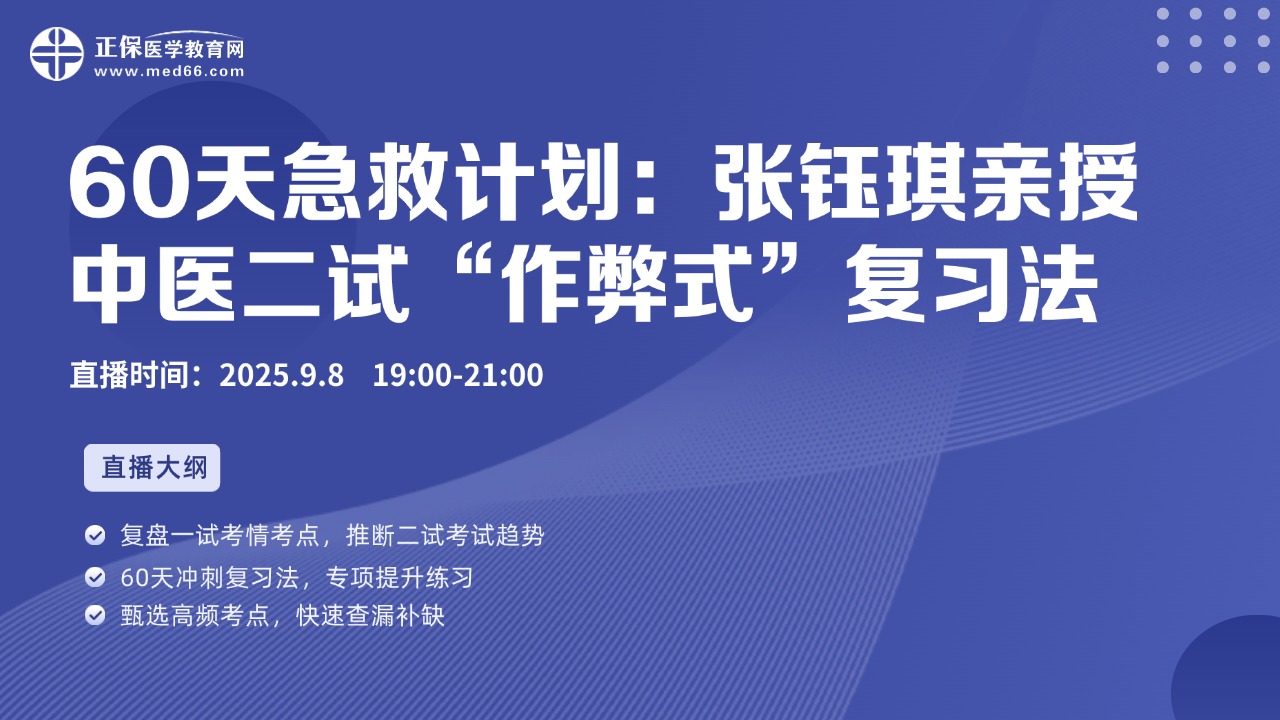 正保医学教育网
www.med66.com

60天急救计划：张钰琪亲授
中医二试“作弊式”复习法

直播时间：2025.9.8 19:00-21:00

直播大纲

复盘一试考情考点，推断二试考试趋势
60天冲刺复习法，专项提升练习
甄选高频考点，快速查漏补缺